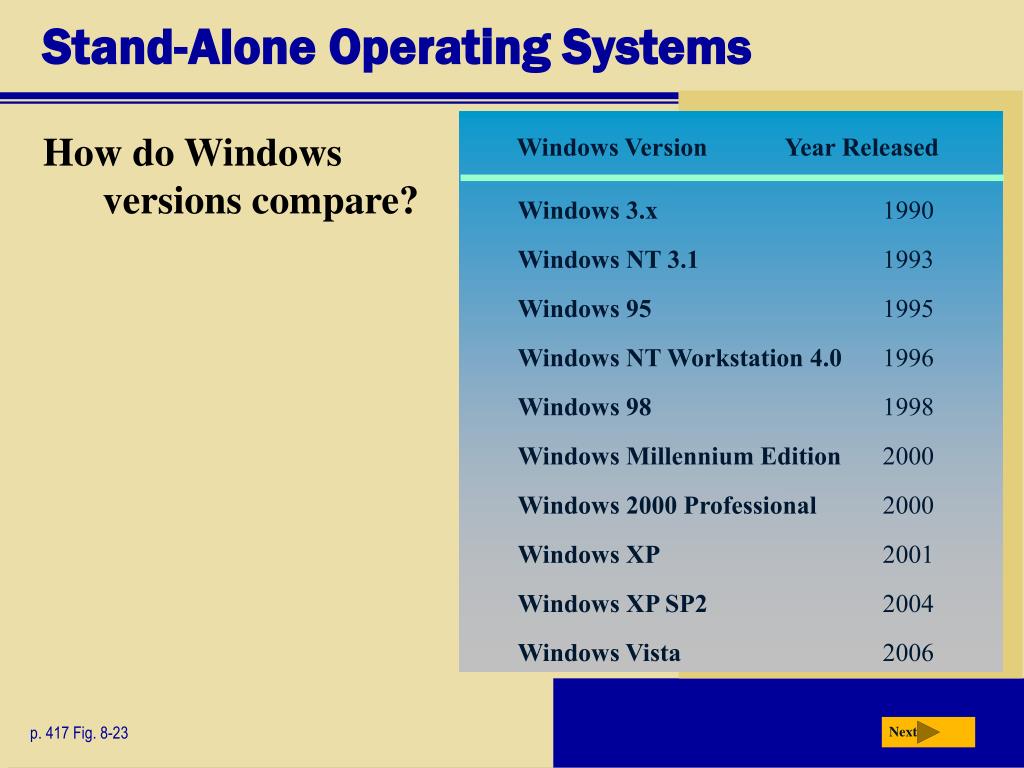 Stand-Alone Operating Systems

How do Windows versions compare?

| Windows Version | Year Released |
|---|---|
| Windows 3.x | 1990 |
| Windows NT 3.1 | 1993 |
| Windows 95 | 1995 |
| Windows NT Workstation 4.0 | 1996 |
| Windows 98 | 1998 |
| Windows Millennium Edition | 2000 |
| Windows 2000 Professional | 2000 |
| Windows XP | 2001 |
| Windows XP SP2 | 2004 |
| Windows Vista | 2006 |

p. 417 Fig. 8-23

Next